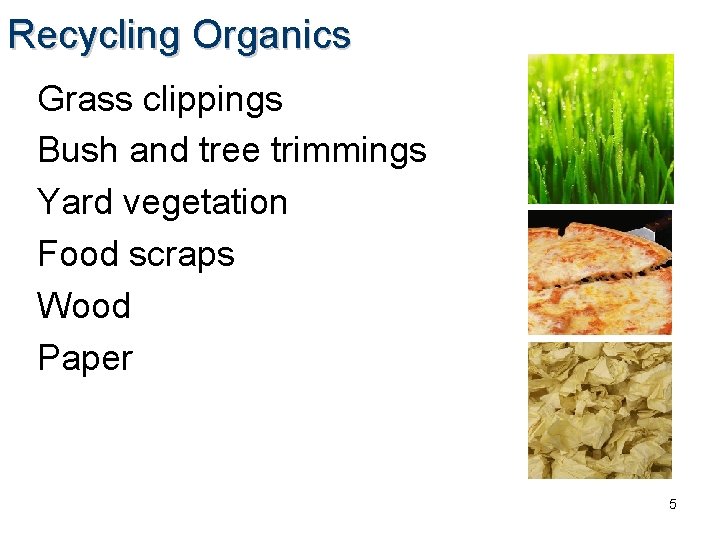 Recycling Organics

Grass clippings

Bush and tree trimmings

Yard vegetation

Food scraps

Wood

Paper

5